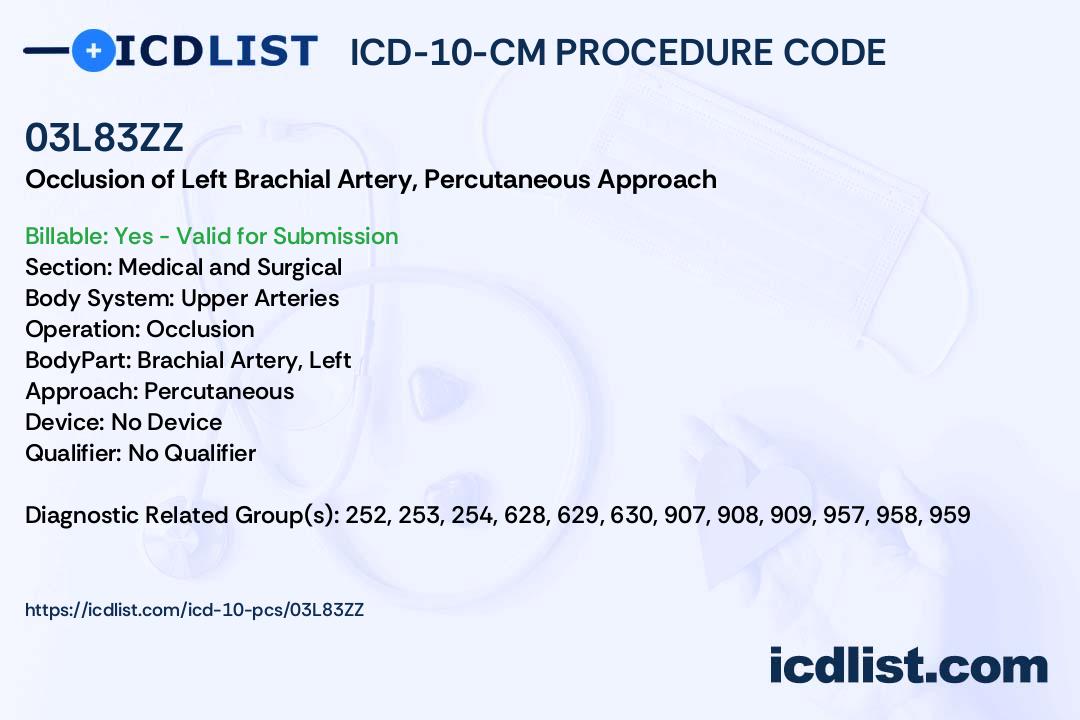 ICDLIST ICD-10-CM PROCEDURE CODE

03L83ZZ

Occlusion of Left Brachial Artery, Percutaneous Approach

Billable: Yes - Valid for Submission
Section: Medical and Surgical
Body System: Upper Arteries
Operation: Occlusion
BodyPart: Brachial Artery, Left
Approach: Percutaneous
Device: No Device
Qualifier: No Qualifier

Diagnostic Related Group(s): 252, 253, 254, 628, 629, 630, 907, 908, 909, 957, 958, 959

https://icdlist.com/icd-10-pcs/03L83ZZ

icdlist.com